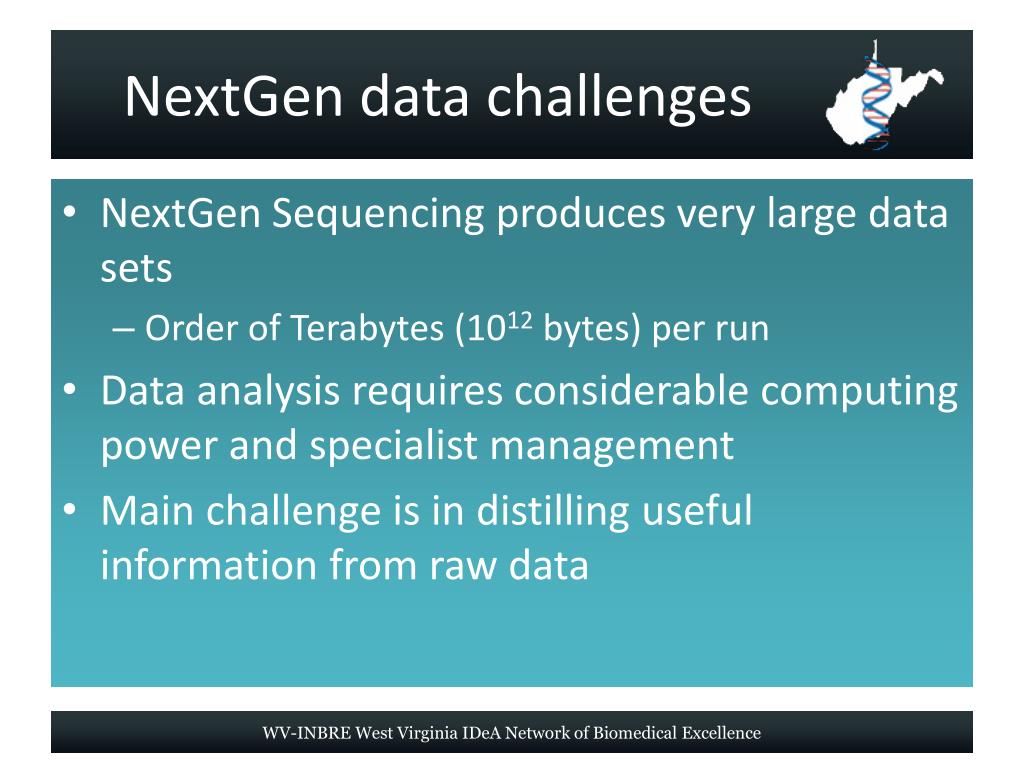 NextGen data challenges

• NextGen Sequencing produces very large data sets
– Order of Terabytes ($10^{12}$ bytes) per run
• Data analysis requires considerable computing power and specialist management
• Main challenge is in distilling useful information from raw data

WV-INBRE West Virginia IDeA Network of Biomedical Excellence